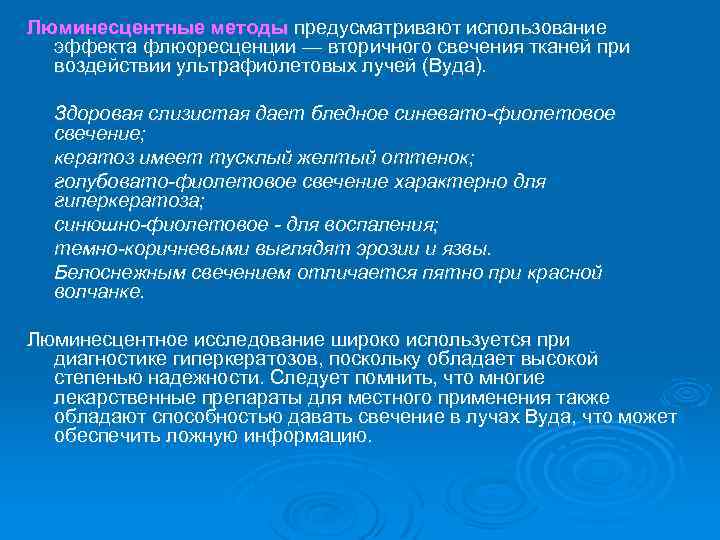 Люминесцентные методы предусматривают использование эффекта флюоресценции — вторичного свечения тканей при воздействии ультрафиолетовых лучей (Вуда).

Здоровая слизистая дает бледное синевато-фиолетовое свечение;

кератоз имеет тусклый желтый оттенок;

голубовато-фиолетовое свечение характерно для гиперкератоза;

синюшно-фиолетовое - для воспаления;

темно-коричневыми выглядят эрозии и язвы.

Белоснежным свечением отличается пятно при красной волчанке.

Люминесцентное исследование широко используется при диагностике гиперкератозов, поскольку обладает высокой степенью надежности. Следует помнить, что многие лекарственные препараты для местного применения также обладают способностью давать свечение в лучах Вуда, что может обеспечить ложную информацию.